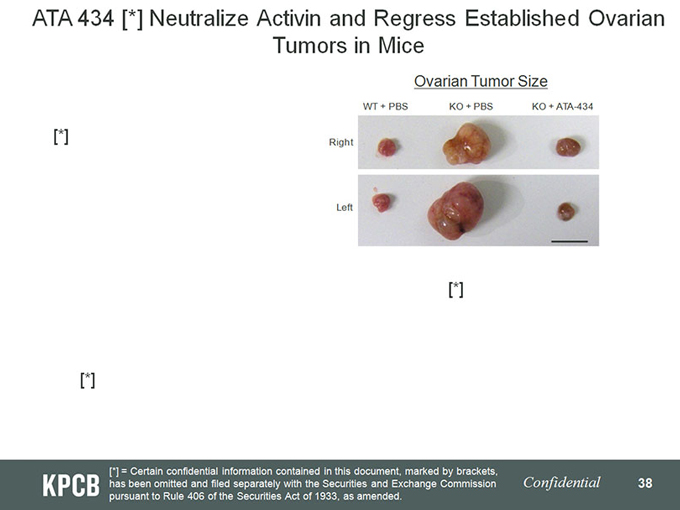 ATA 434 [*] Neutralize Activin and Regress Established Ovarian Tumors in Mice

[*]

Ovarian Tumor Size

WT + PBS

KO + PBS

KO + ATA-434

Right

Left

[*]

[*]

KPCB

[*] = Certain confidential information contained in this document, marked by brackets, has been omitted and filed separately with the Securities and Exchange Commission pursuant to Rule 406 of the Securities Act of 1933, as amended.

Confidential

38